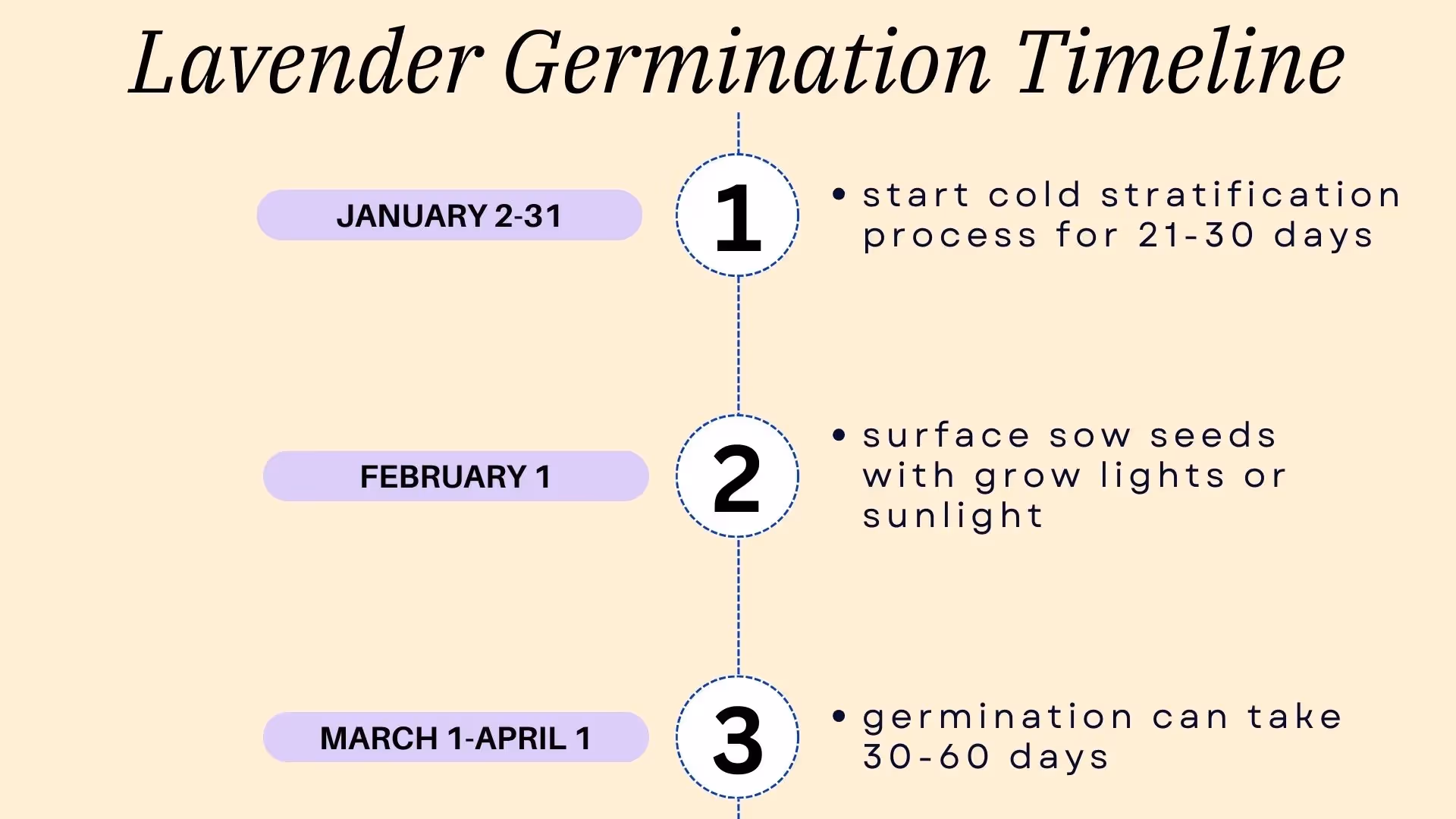 Lavender Germination Timeline

JANUARY 2-31

1

• start cold stratification process for 21-30 days

FEBRUARY 1

2

• surface sow seeds with grow lights or sunlight

MARCH 1-APRIL 1

3

• germination can take 30-60 days